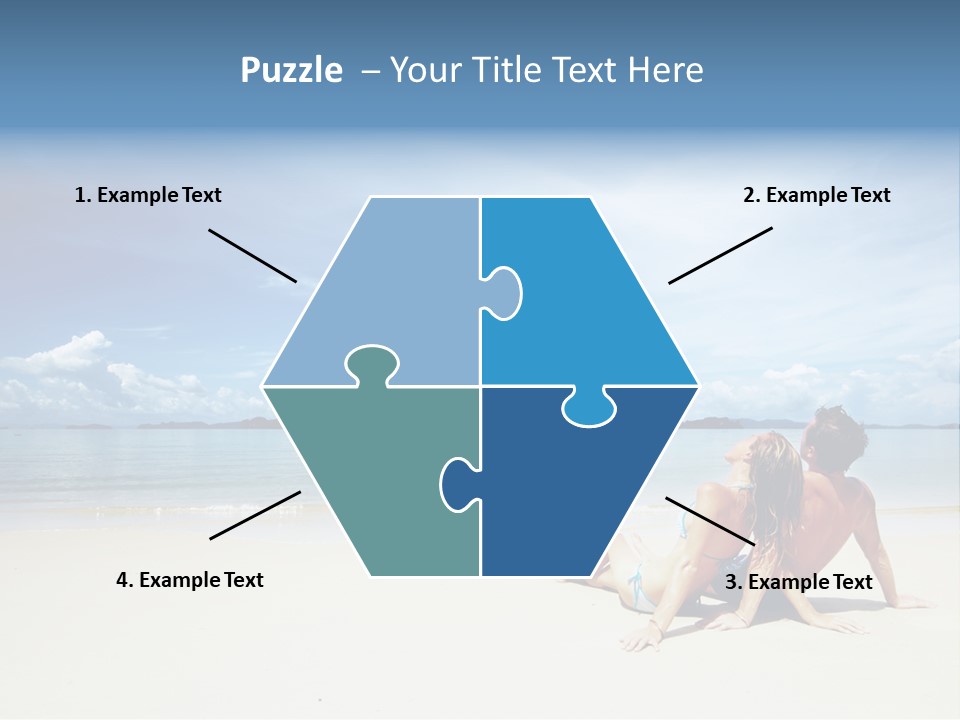 Puzzle – Your Title Text Here

1. Example Text

2. Example Text

4. Example Text

3. Example Text